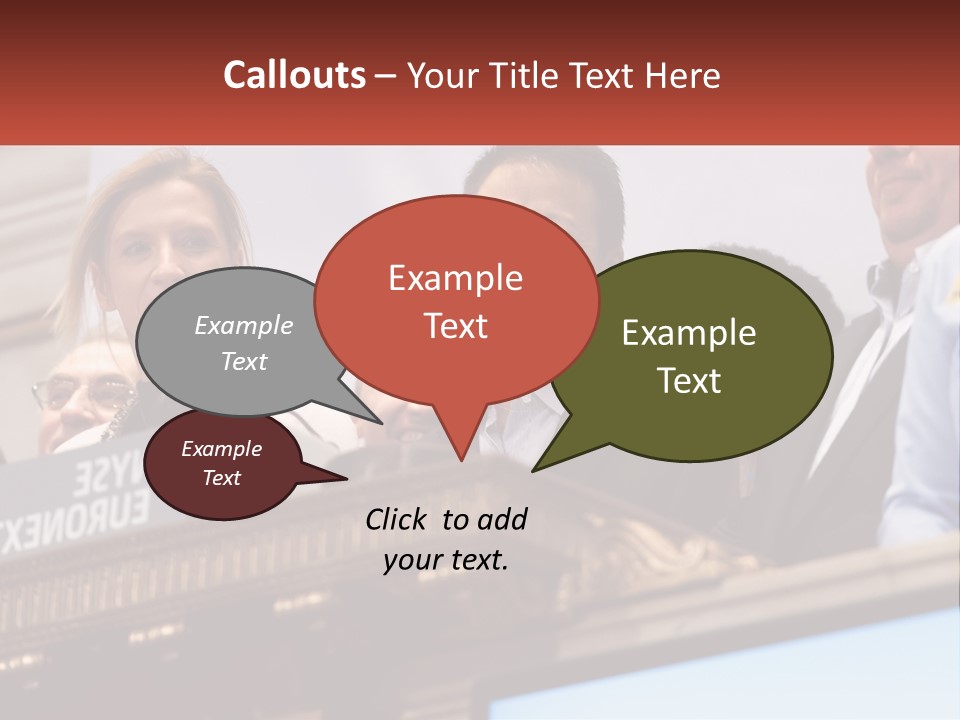 Callouts – Your Title Text Here

Example Text

Example Text

Example Text

Example Text

Click to add your text.